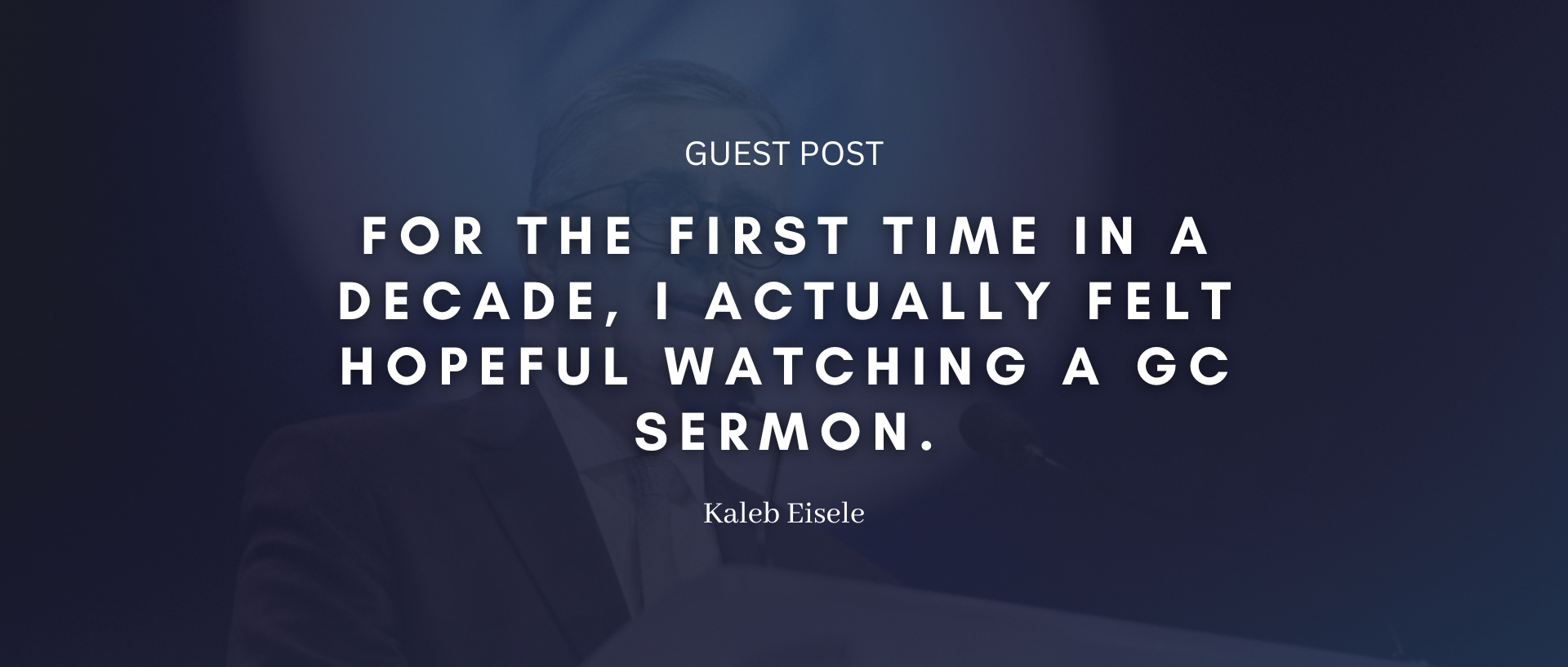 GUEST POST

FOR THE FIRST TIME IN A DECADE, I ACTUALLY FELT HOPEFUL WATCHING A GC SERMON.

Kaleb Eisele